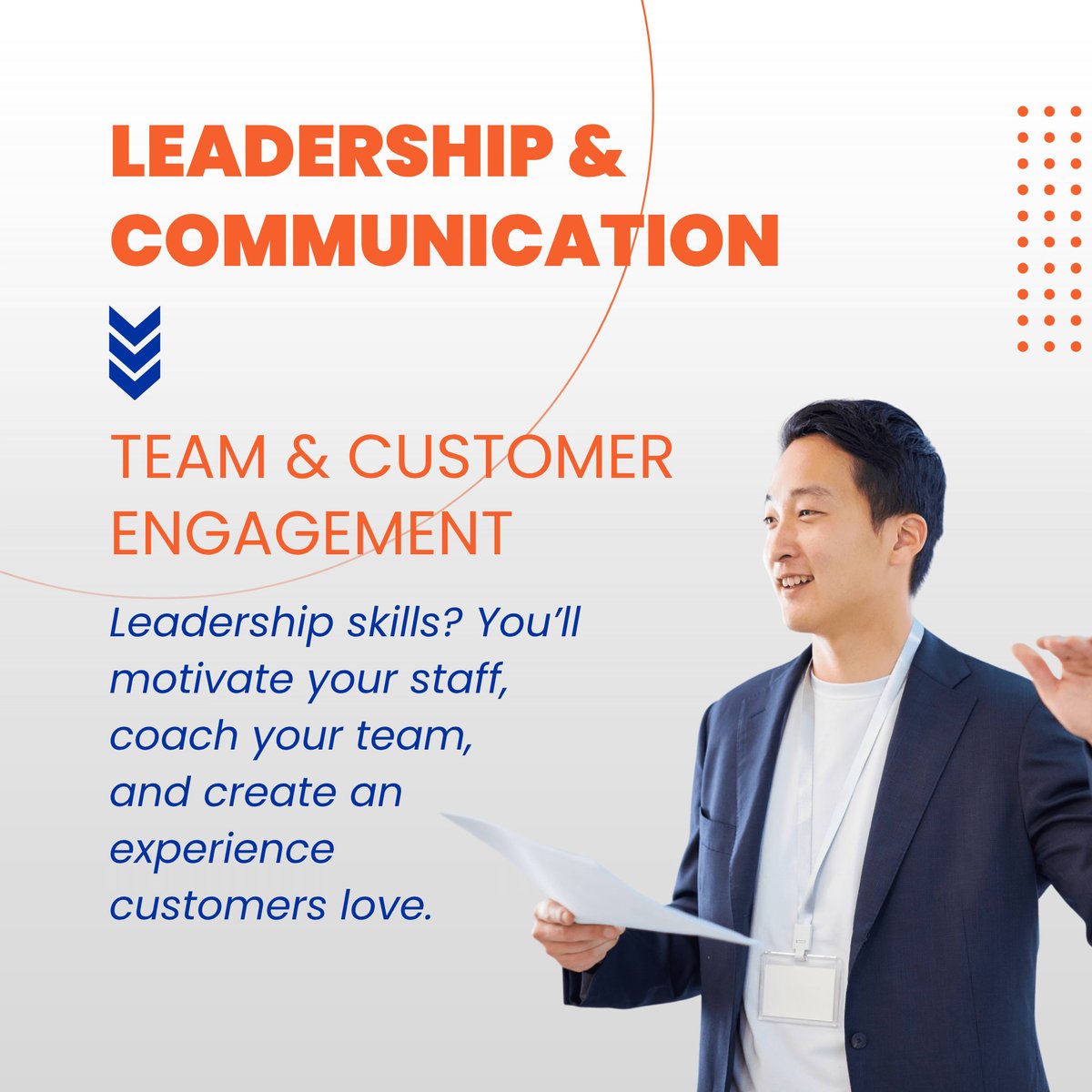 LEADERSHIP & COMMUNICATION

TEAM & CUSTOMER ENGAGEMENT

Leadership skills? You'll motivate your staff, coach your team, and create an experience customers love.